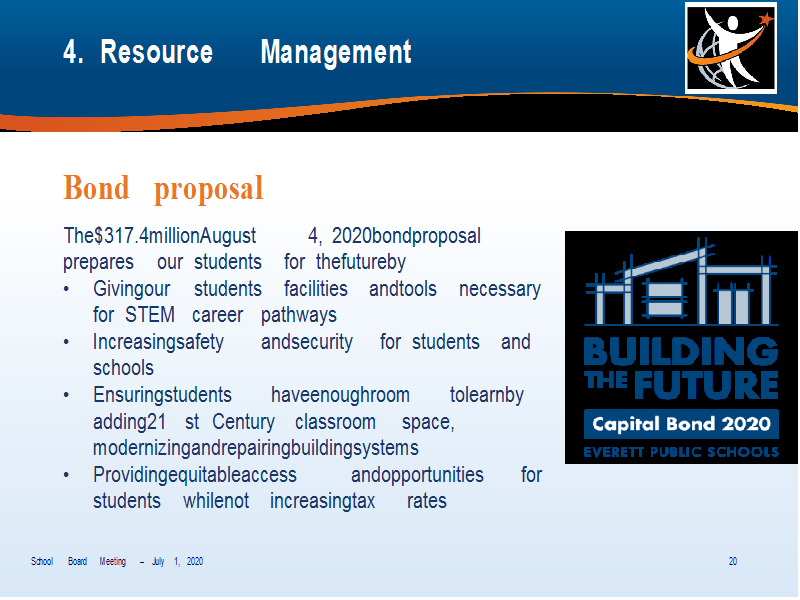 4. Resource Management

Bond proposal

The$317.4millionAugust 4, 2020bondproposal prepares our students for thefutureby

• Givingour students facilities andtools necessary for STEM career pathways
• Increasingsafety andsecurity for students and schools
• Ensuringstudents haveenoughroom tolearnby adding21 st Century classroom space, modernizingandrepairingbuildingsystems
• Providingequitableaccess andopportunities for students whilenot increasingtax rates

BUILDING THE FUTURE
Capital Bond 2020
EVERETT PUBLIC SCHOOLS

School Board Meeting – July 1, 2020

20